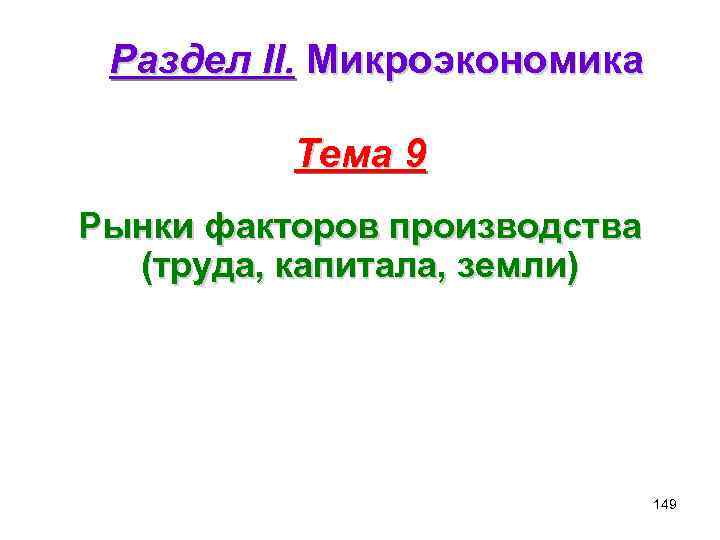 Раздел II. Микроэкономика

Тема 9

Рынки факторов производства (труда, капитала, земли)

149